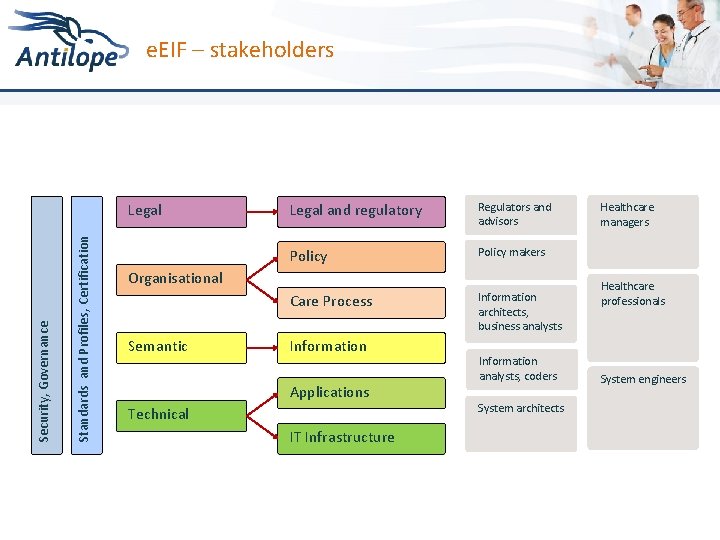 Antilope

eEIF – stakeholders

Security, Governance

Standards and Profiles, Certification

Legal

Organisational

Semantic

Technical

Legal and regulatory

Policy

Care Process

Information

Applications

IT Infrastructure

Regulators and advisors

Policy makers

Information architects, business analysts

Information analysts, coders

System architects

Healthcare managers

Healthcare professionals

System engineers